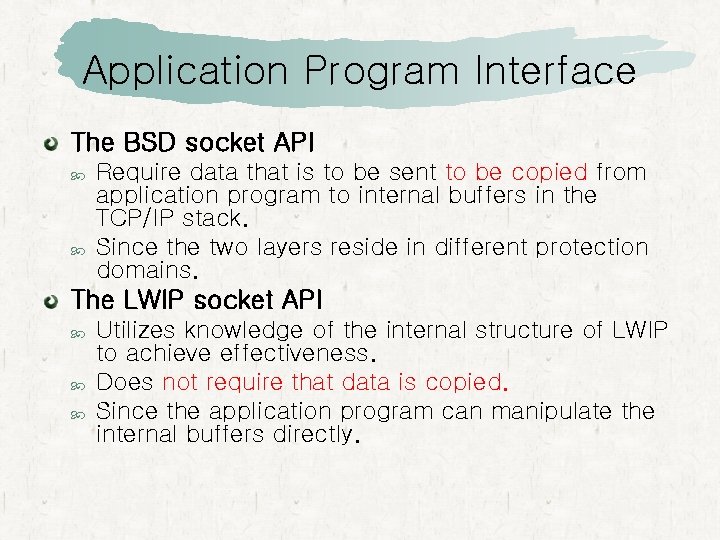 Application Program Interface

The BSD socket API

Require data that is to be sent to be copied from application program to internal buffers in the TCP/IP stack.

Since the two layers reside in different protection domains.

The LWIP socket API

Utilizes knowledge of the internal structure of LWIP to achieve effectiveness.

Does not require that data is copied.

Since the application program can manipulate the internal buffers directly.